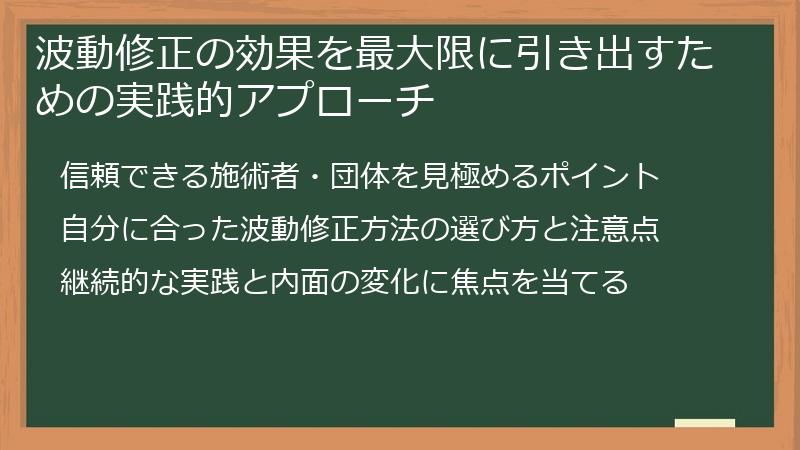 波動修正の効果を最大限に引き出すための実践的アプローチ

信頼できる施術者・団体を見極めるポイント

自分に合った波動修正方法の選び方と注意点

継続的な実践と内面の変化に焦点を当てる